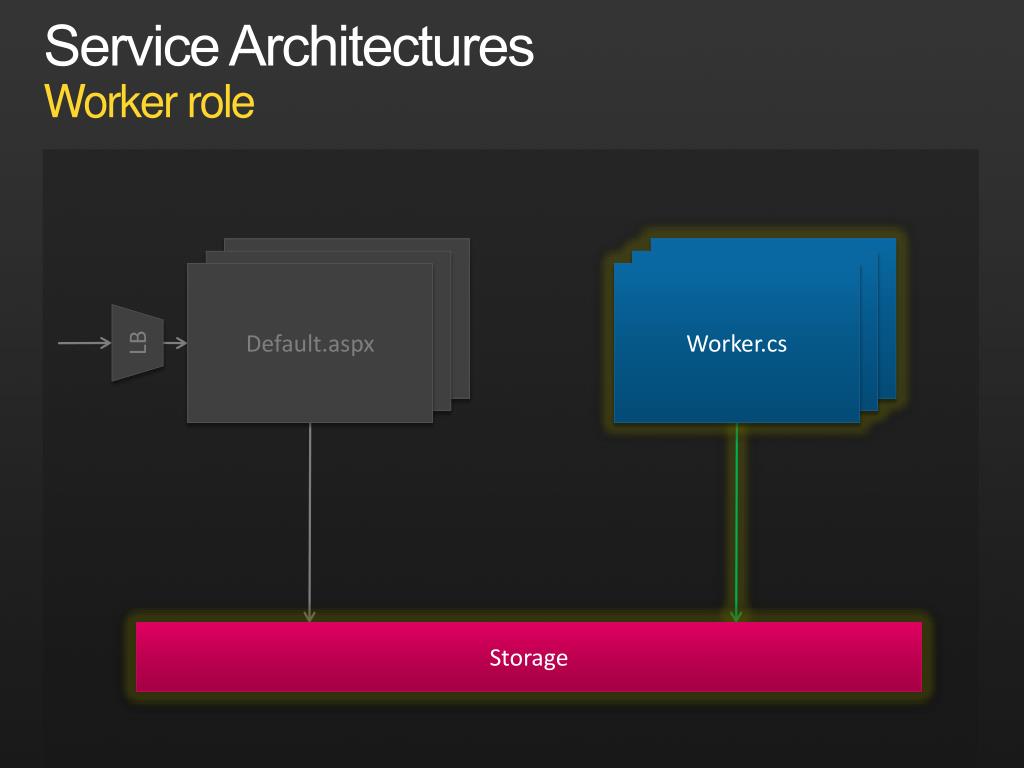 Service Architectures
Worker role

LB

Default.aspx

Worker.cs

Storage